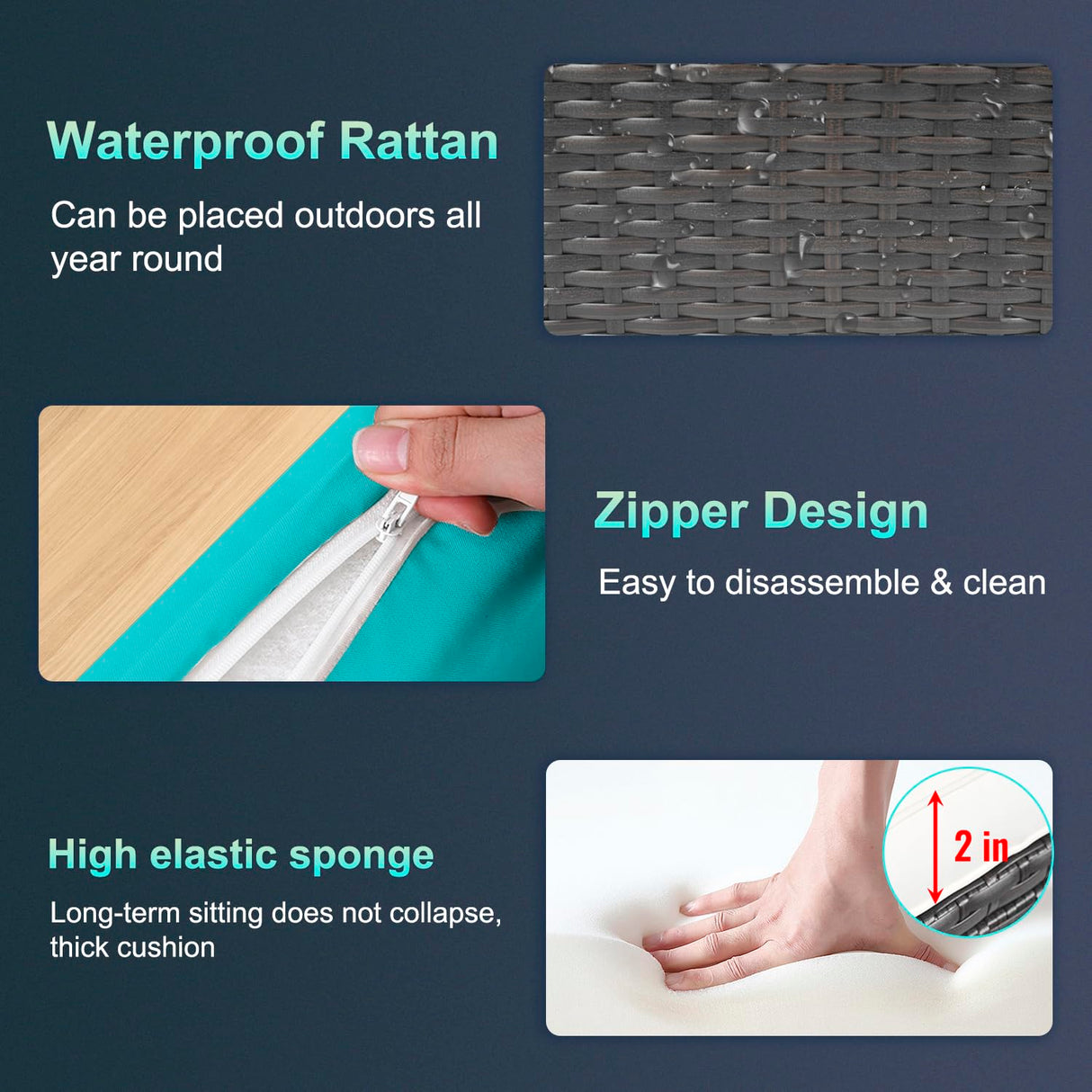 Waterproof Rattan

Can be placed outdoors all year round

Zipper Design

Easy to disassemble & clean

High elastic sponge

Long-term sitting does not collapse, thick cushion

2 in